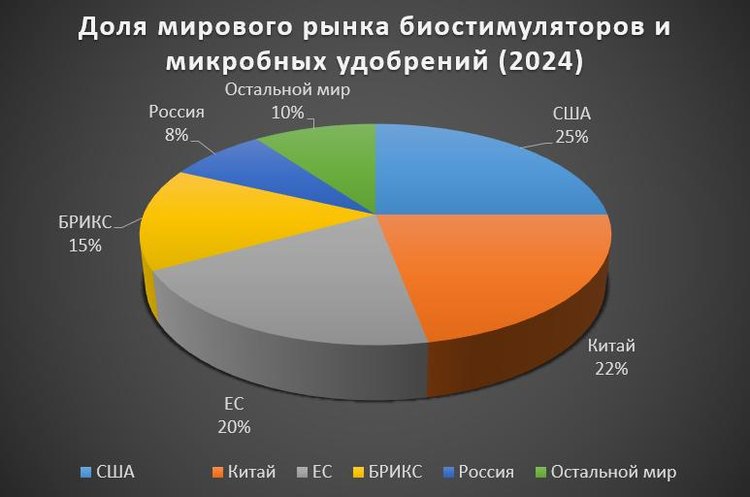 Доля мирового рынка биостимуляторов и микробных удобрений (2024)

Остальной мир
10%

Россия
8%

США
25%

БРИКС
15%

Китай
22%

ЕС
20%

США Китай ЕС БРИКС Россия Остальной мир